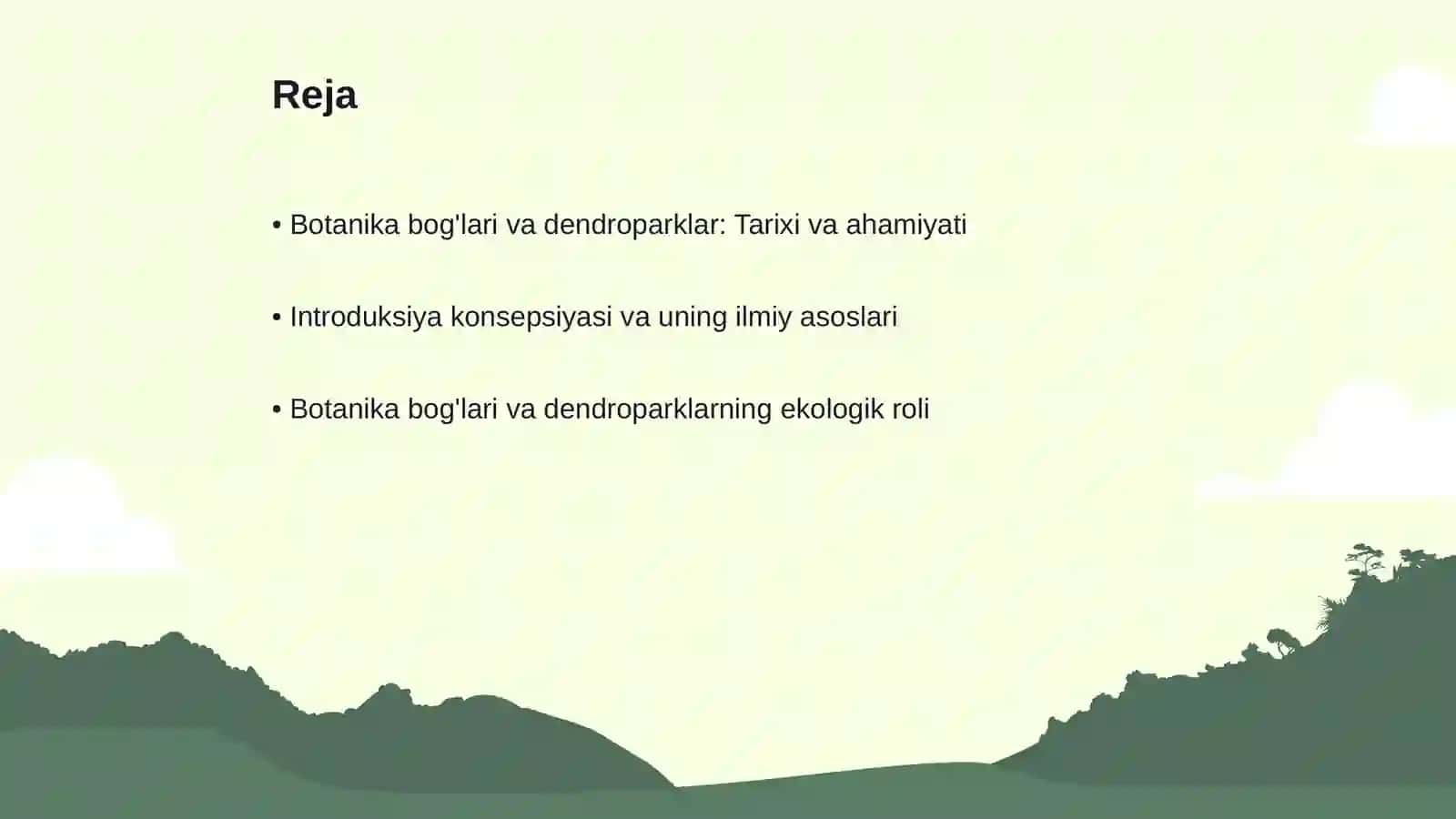 Reja

• Botanika bog'lari va dendroparklar: Tarixi va ahamiyati

• Introduksiya konsepsiyasi va uning ilmiy asoslari

• Botanika bog'lari va dendroparklarning ekologik roli